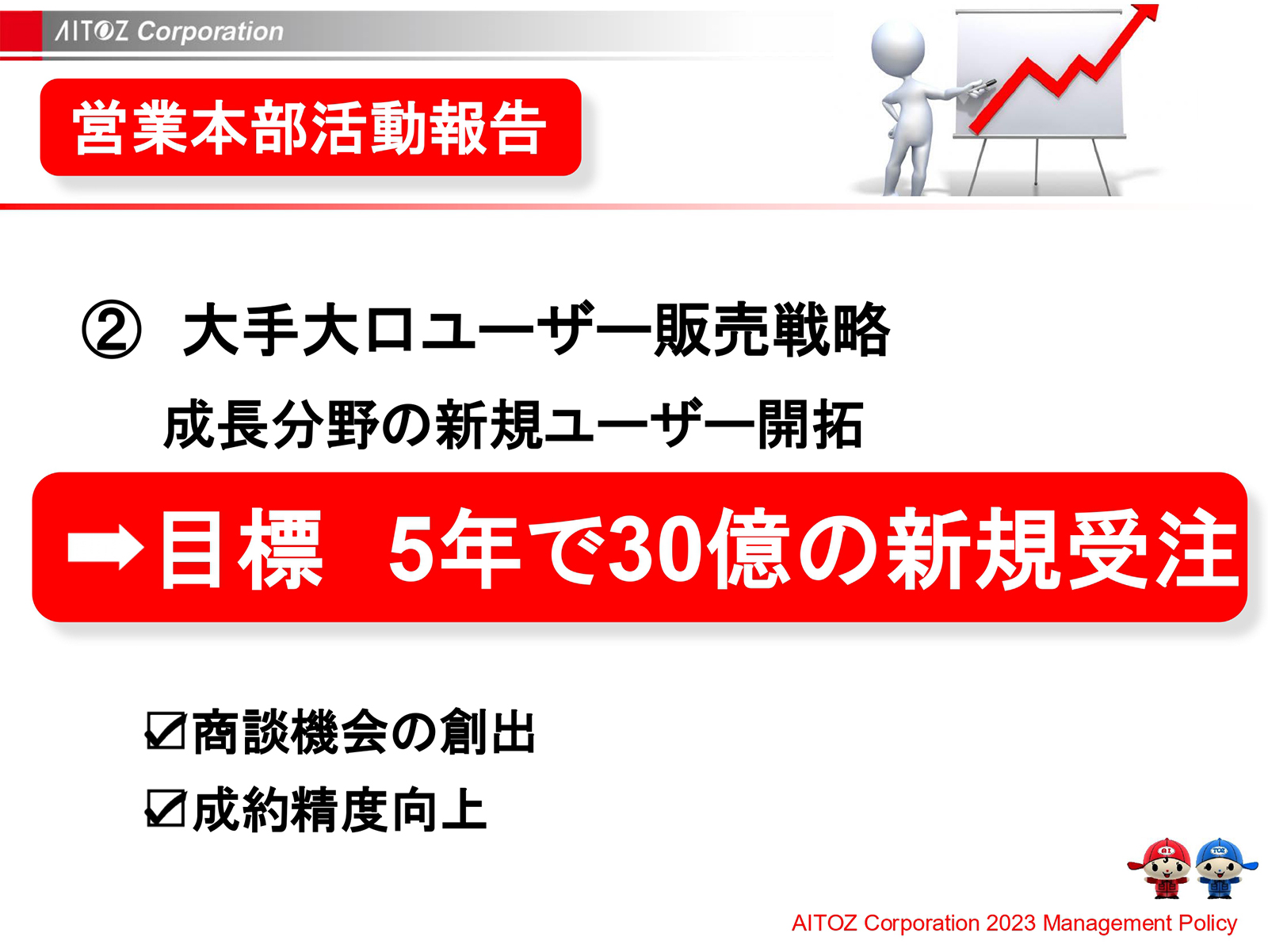 AITOZ Corporation

営業本部活動報告

② 大手大口ユーザー販売戦略

成長分野の新規ユーザー開拓

➡目標　5年で30億の新規受注

☑商談機会の創出

☑成約精度向上

AITOZ Corporation 2023 Management Policy